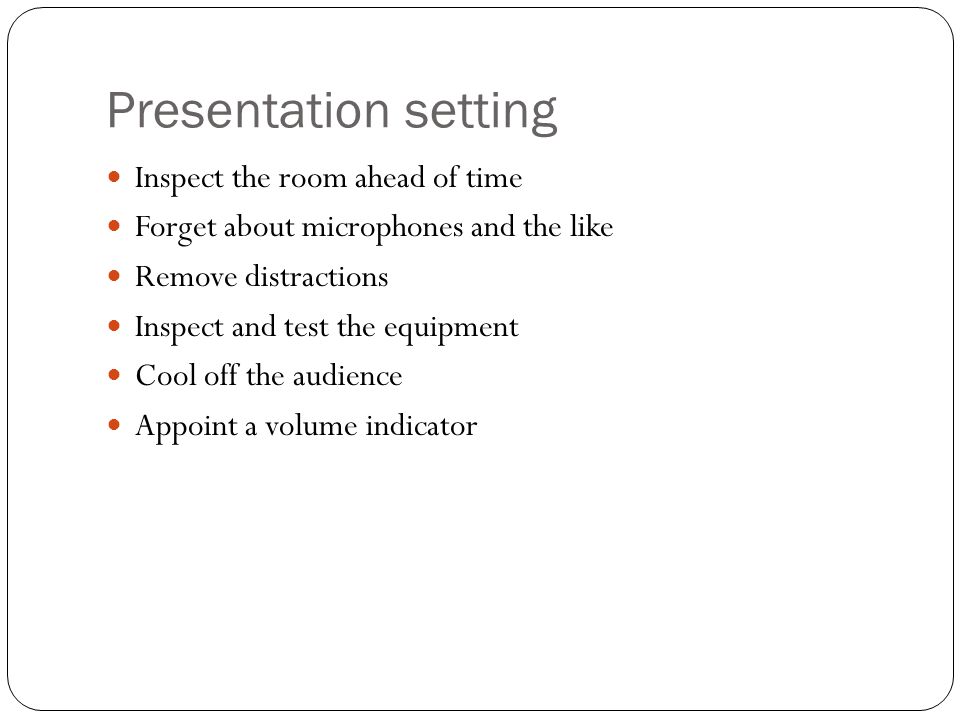 Presentation setting

- Inspect the room ahead of time
- Forget about microphones and the like
- Remove distractions
- Inspect and test the equipment
- Cool off the audience
- Appoint a volume indicator